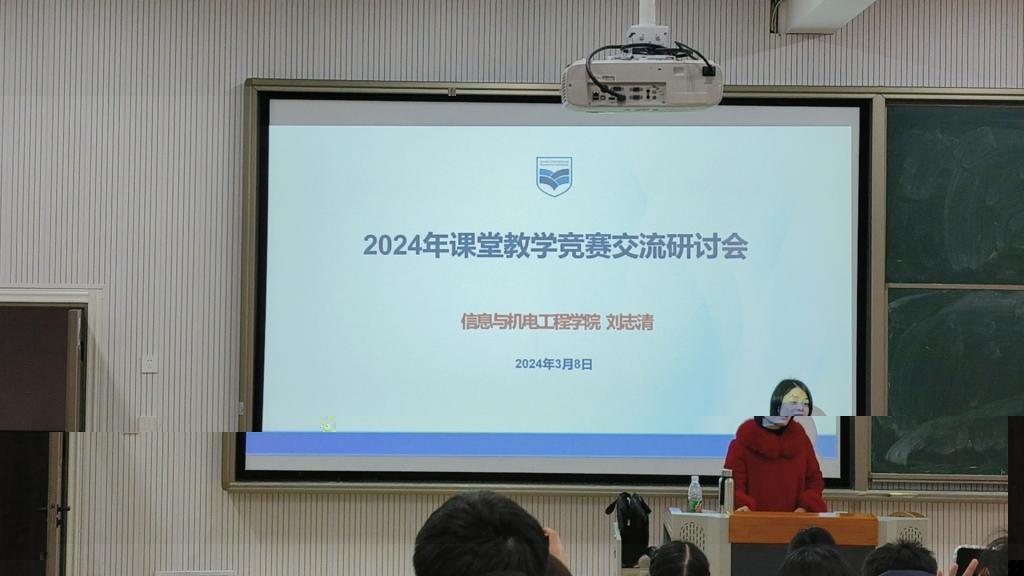 2024年课堂教学竞赛交流研讨会

信息与机电工程学院 刘志清

2024年3月8日